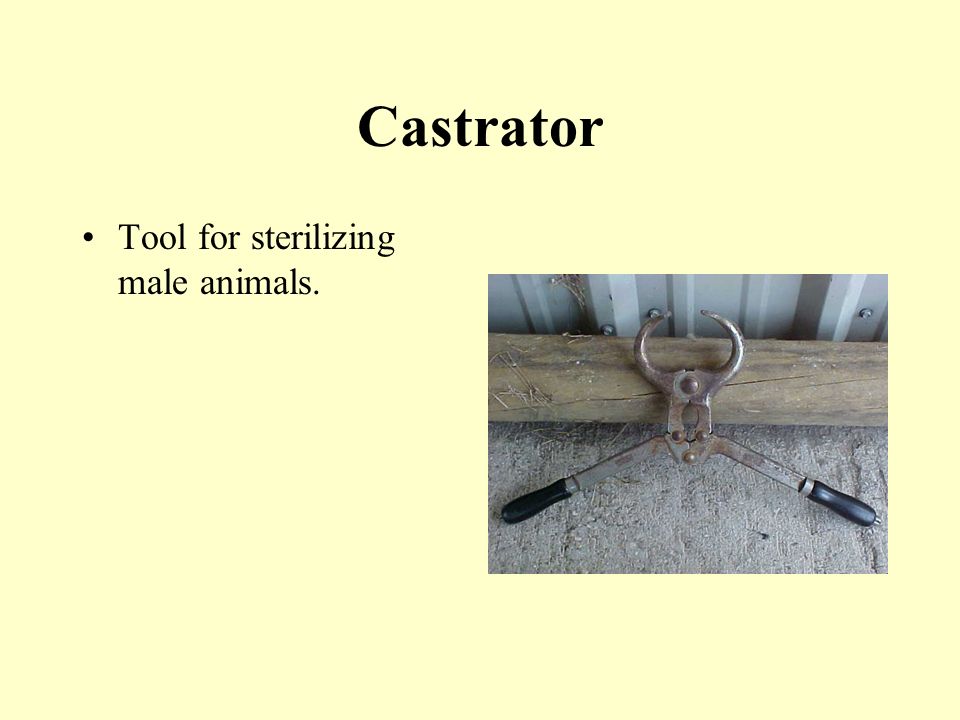 Castrator

• Tool for sterilizing male animals.